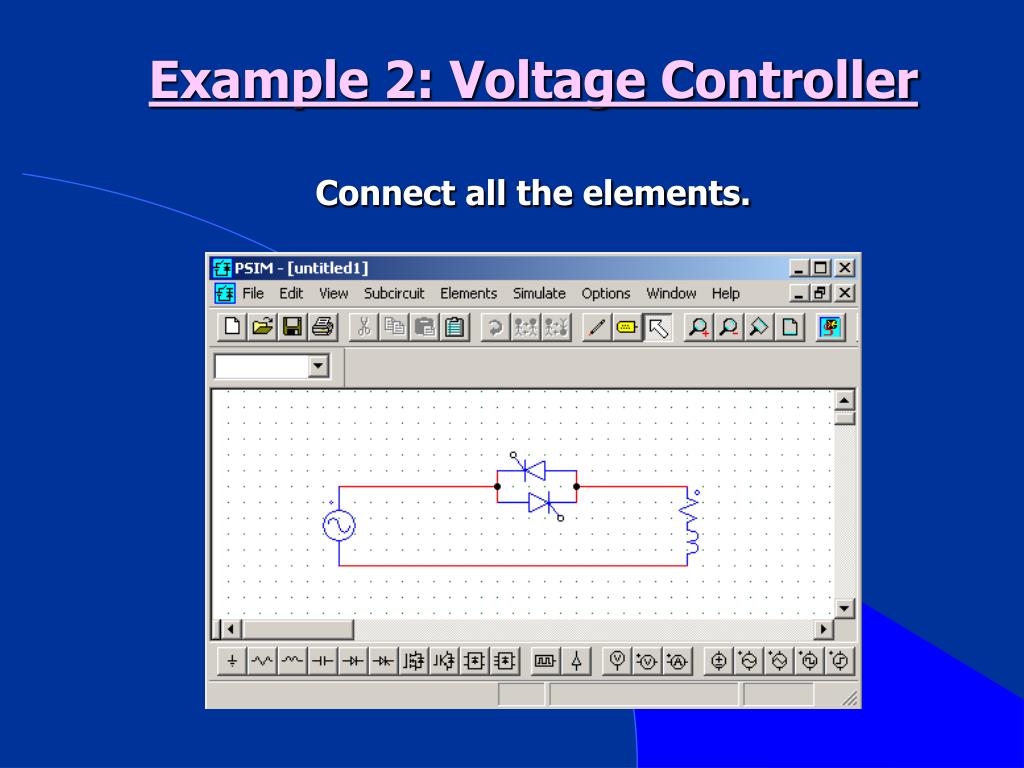 Example 2: Voltage Controller

Connect all the elements.

PSIM - [untitled1]

File Edit View Subcircuit Elements Simulate Options Window Help